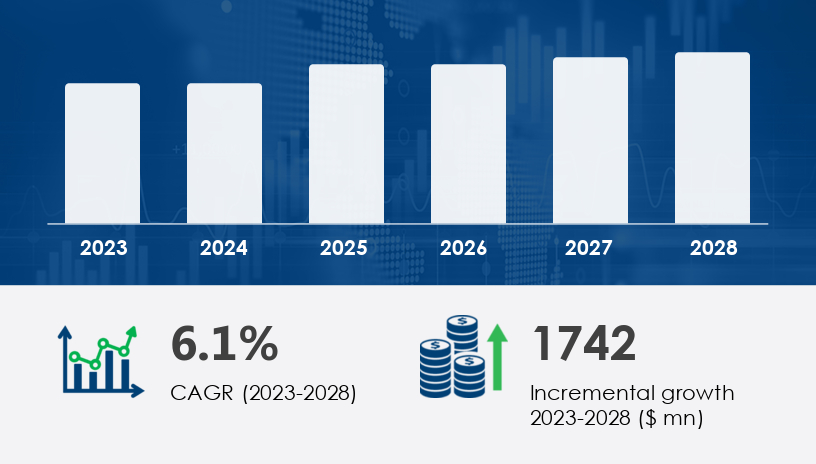 2023
2024
2025
2026
2027
2028

6.1%
CAGR (2023-2028)

1742
Incremental growth 2023-2028 ($ mn)